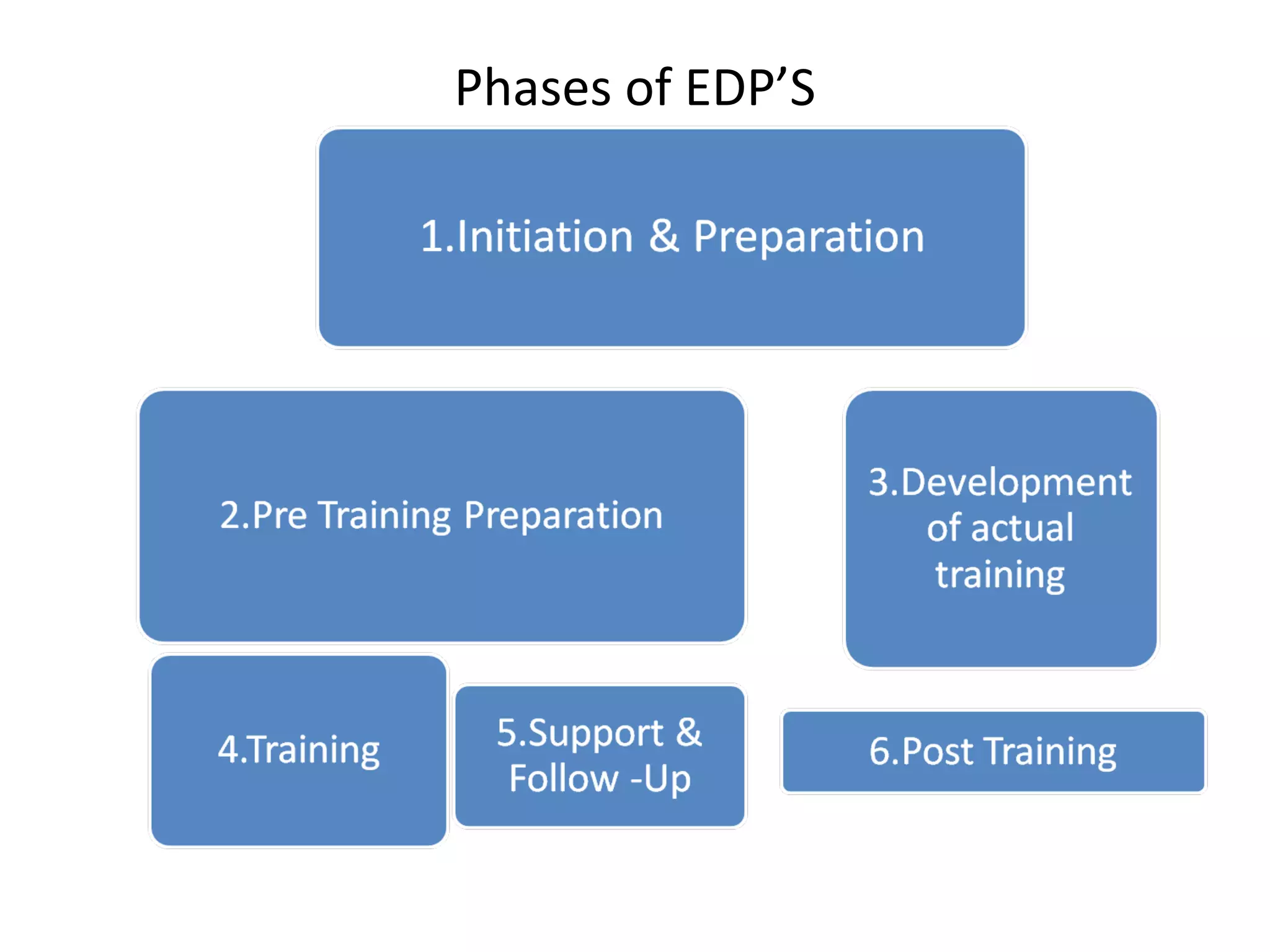 Phases of EDP’S

1.Initiation & Preparation

2.Pre Training Preparation

3.Development of actual training

4.Training

5.Support & Follow -Up

6.Post Training